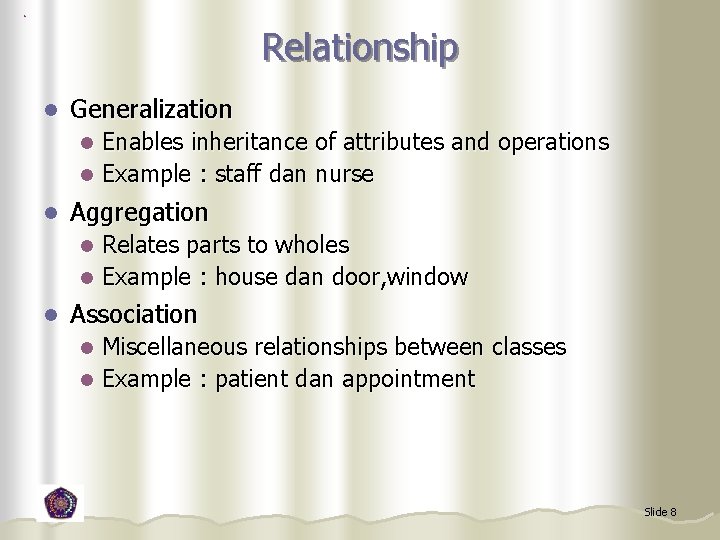 Relationship

- Generalization
  - Enables inheritance of attributes and operations
  - Example : staff dan nurse
- Aggregation
  - Relates parts to wholes
  - Example : house dan door,window
- Association
  - Miscellaneous relationships between classes
  - Example : patient dan appointment

Slide 8